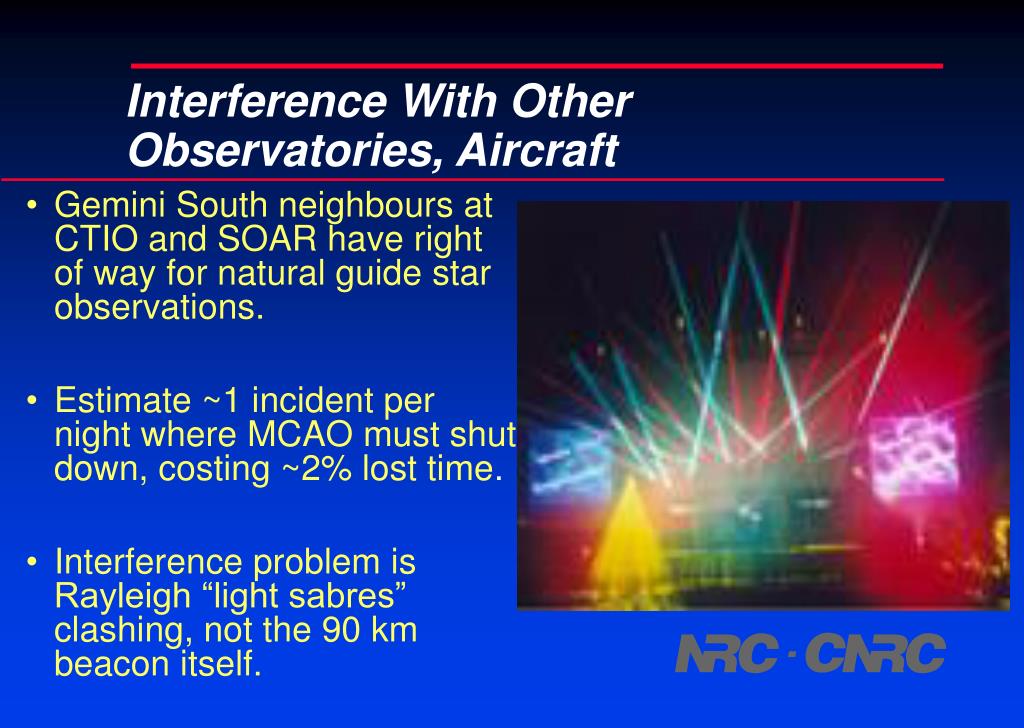 Interference With Other Observatories, Aircraft

• Gemini South neighbours at CTIO and SOAR have right of way for natural guide star observations.

• Estimate ~1 incident per night where MCAO must shut down, costing ~2% lost time.

• Interference problem is Rayleigh “light sabres” clashing, not the 90 km beacon itself.

NRC · CNRC